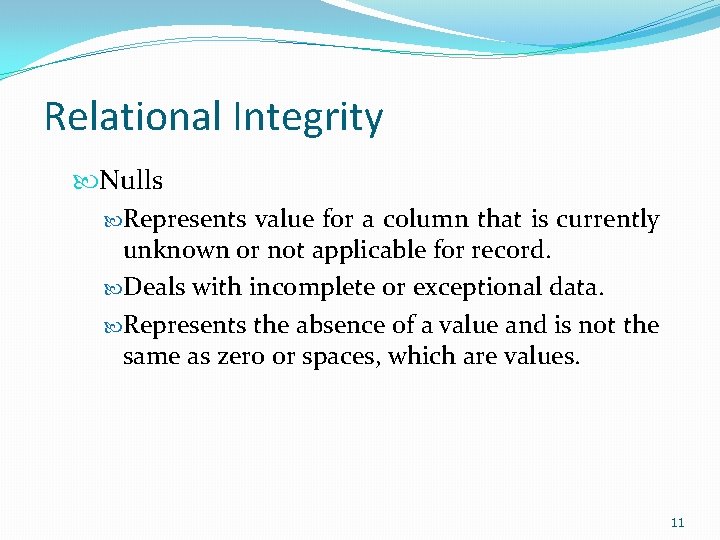 Relational Integrity

Nulls

Represents value for a column that is currently unknown or not applicable for record.

Deals with incomplete or exceptional data.

Represents the absence of a value and is not the same as zero or spaces, which are values.

11